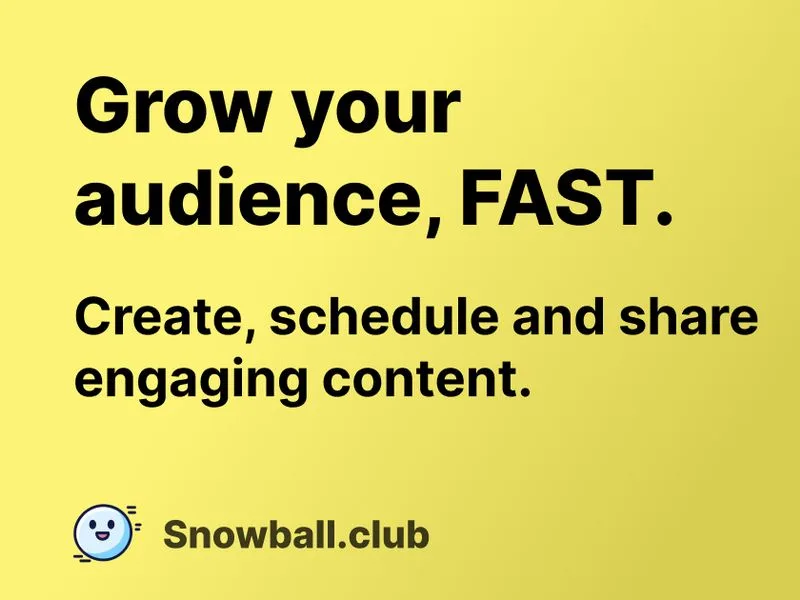 Grow your audience, FAST.

Create, schedule and share engaging content.

Snowball.club